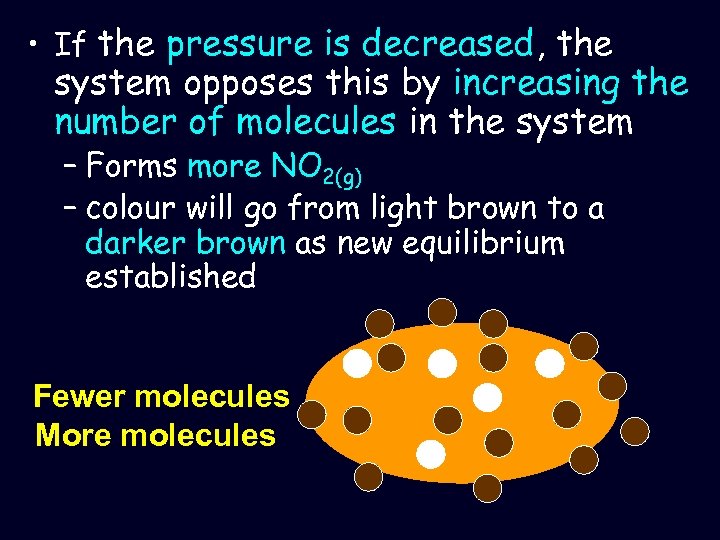 • If the pressure is decreased, the system opposes this by increasing the number of molecules in the system

– Forms more $NO_{2(g)}$

– colour will go from light brown to a darker brown as new equilibrium established

Fewer molecules
More molecules